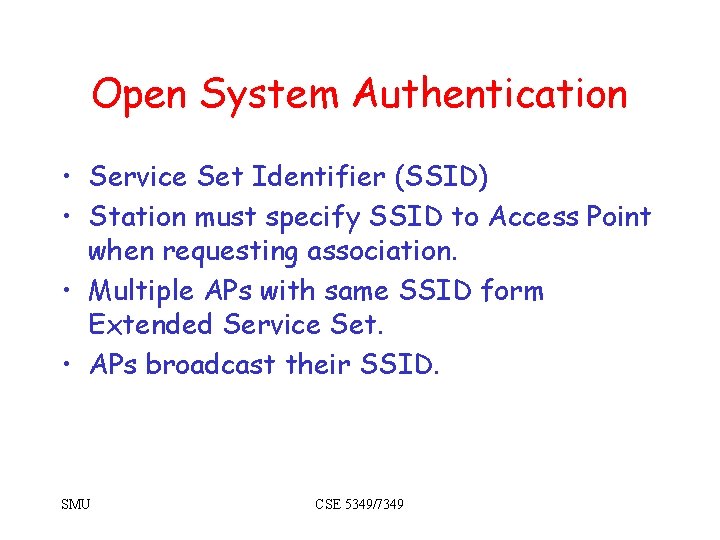 Open System Authentication

• Service Set Identifier (SSID)
• Station must specify SSID to Access Point when requesting association.
• Multiple APs with same SSID form Extended Service Set.
• APs broadcast their SSID.

SMU

CSE 5349/7349